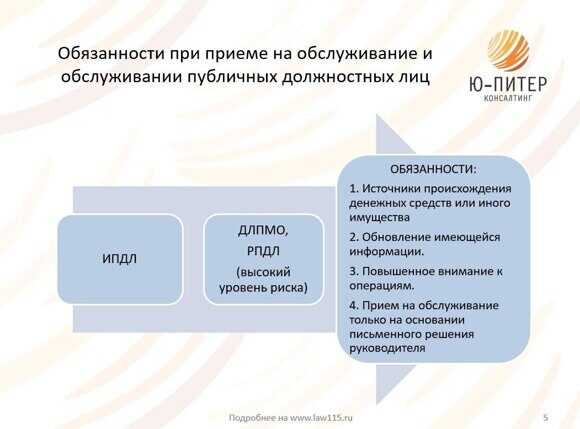 Обязанности при приеме на обслуживание и обслуживании публичных должностных лиц

Ю-ПИТЕР
КОНСАЛТИНГ

ИПДЛ

ДЛПМО,
РПДЛ
(высокий уровень риска)

ОБЯЗАННОСТИ:
1. Источники происхождения денежных средств или иного имущества
2. Обновление имеющейся информации.
3. Повышенное внимание к операциям.
4. Прием на обслуживание только на основании письменного решения руководителя

Подробнее на www.law115.ru

5